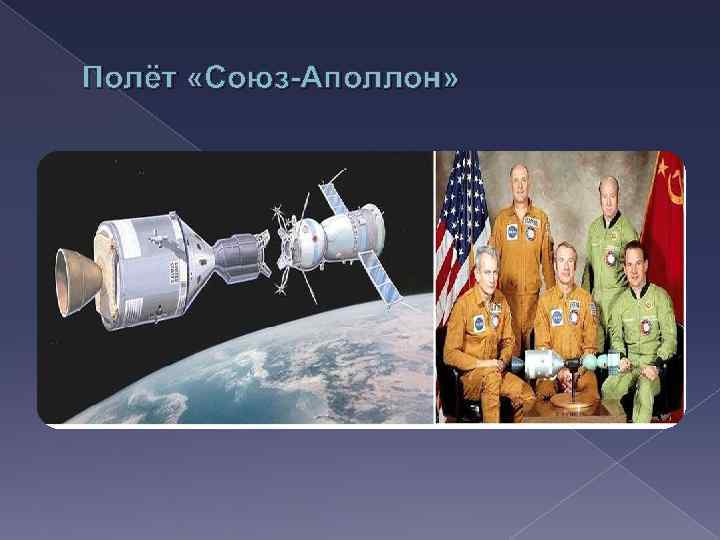 Полёт «Союз-Аполлон»